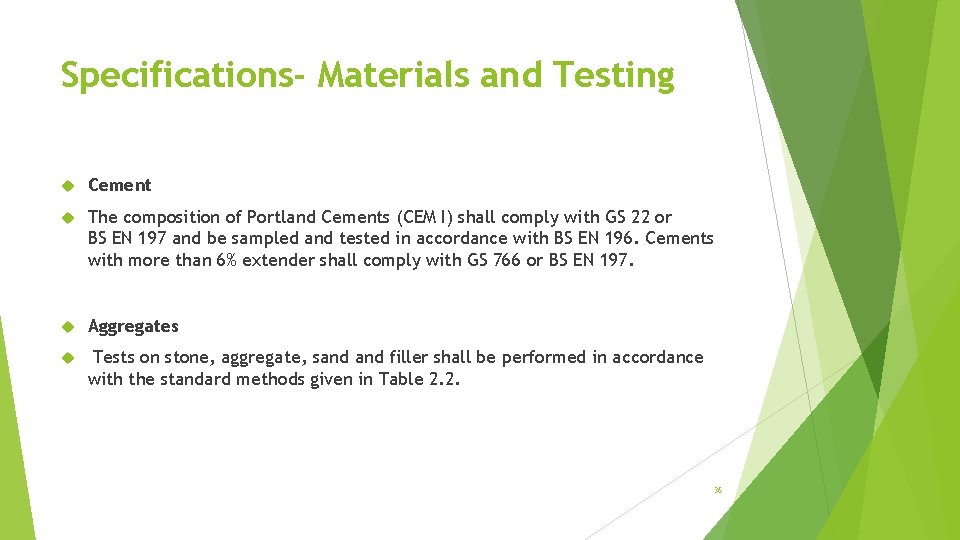 Specifications- Materials and Testing

Cement

The composition of Portland Cements (CEM I) shall comply with GS 22 or BS EN 197 and be sampled and tested in accordance with BS EN 196. Cements with more than 6% extender shall comply with GS 766 or BS EN 197.

Aggregates

Tests on stone, aggregate, sand and filler shall be performed in accordance with the standard methods given in Table 2.2.

36